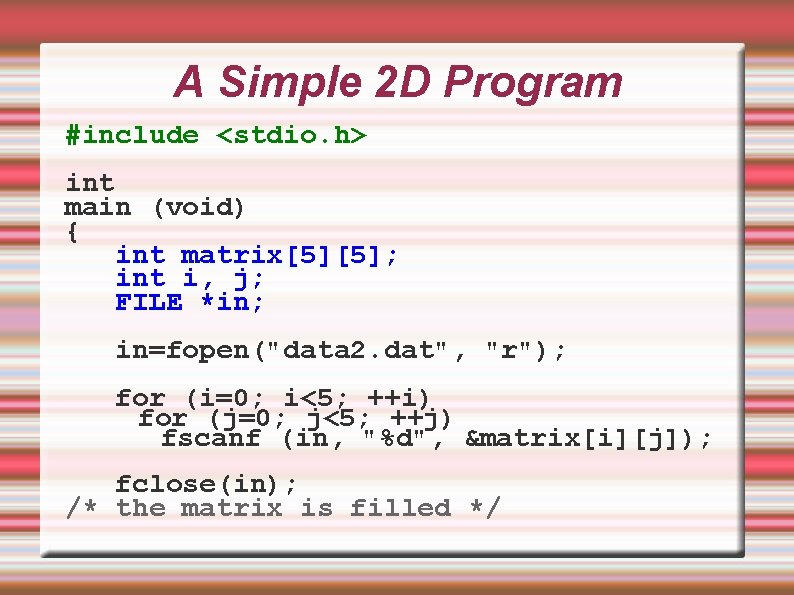 A Simple 2D Program

#include <stdio.h>

int
main (void)
{
int matrix[5][5];
int i, j;
FILE *in;

in=fopen("data2.dat", "r");

for (i=0; i<5; ++i)
for (j=0; j<5; ++j)
fscanf (in, "%d", &matrix[i][j]);

fclose(in);
/* the matrix is filled */